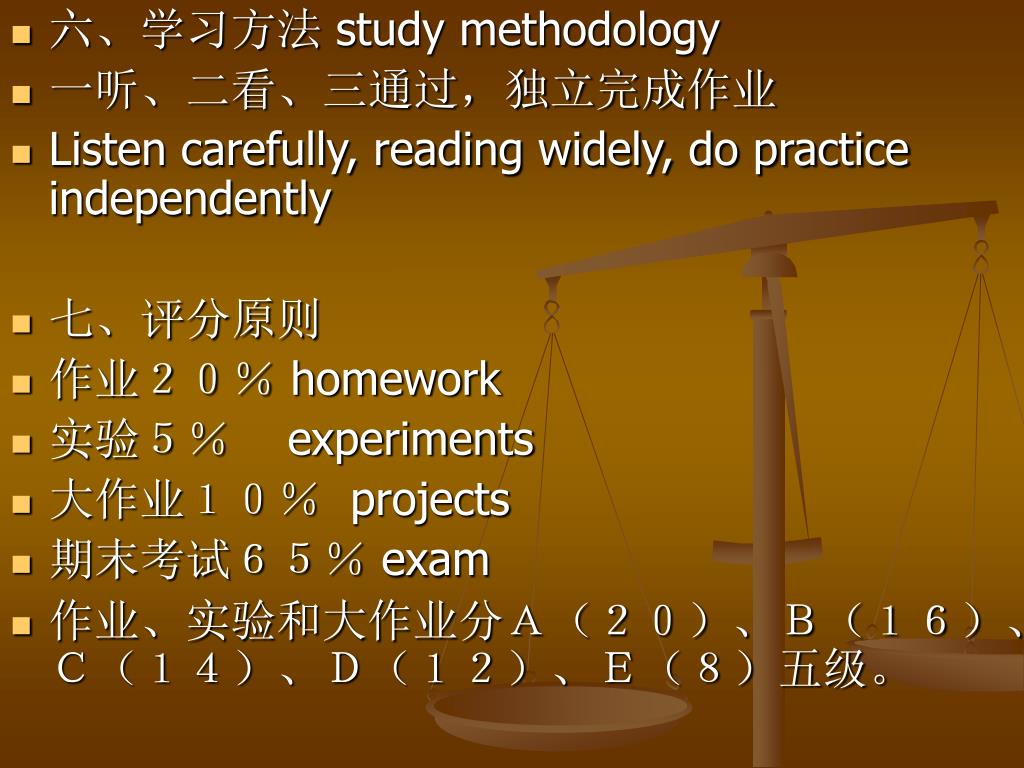 六、学习方法 study methodology

一听、二看、三通过，独立完成作业

Listen carefully, reading widely, do practice independently

七、评分原则

作业２０％ homework

实验５％ experiments

大作业１０％ projects

期末考试６５％ exam

作业、实验和大作业分Ａ（２０）、Ｂ（１６）、Ｃ（１４）、Ｄ（１２）、Ｅ（８）五级。